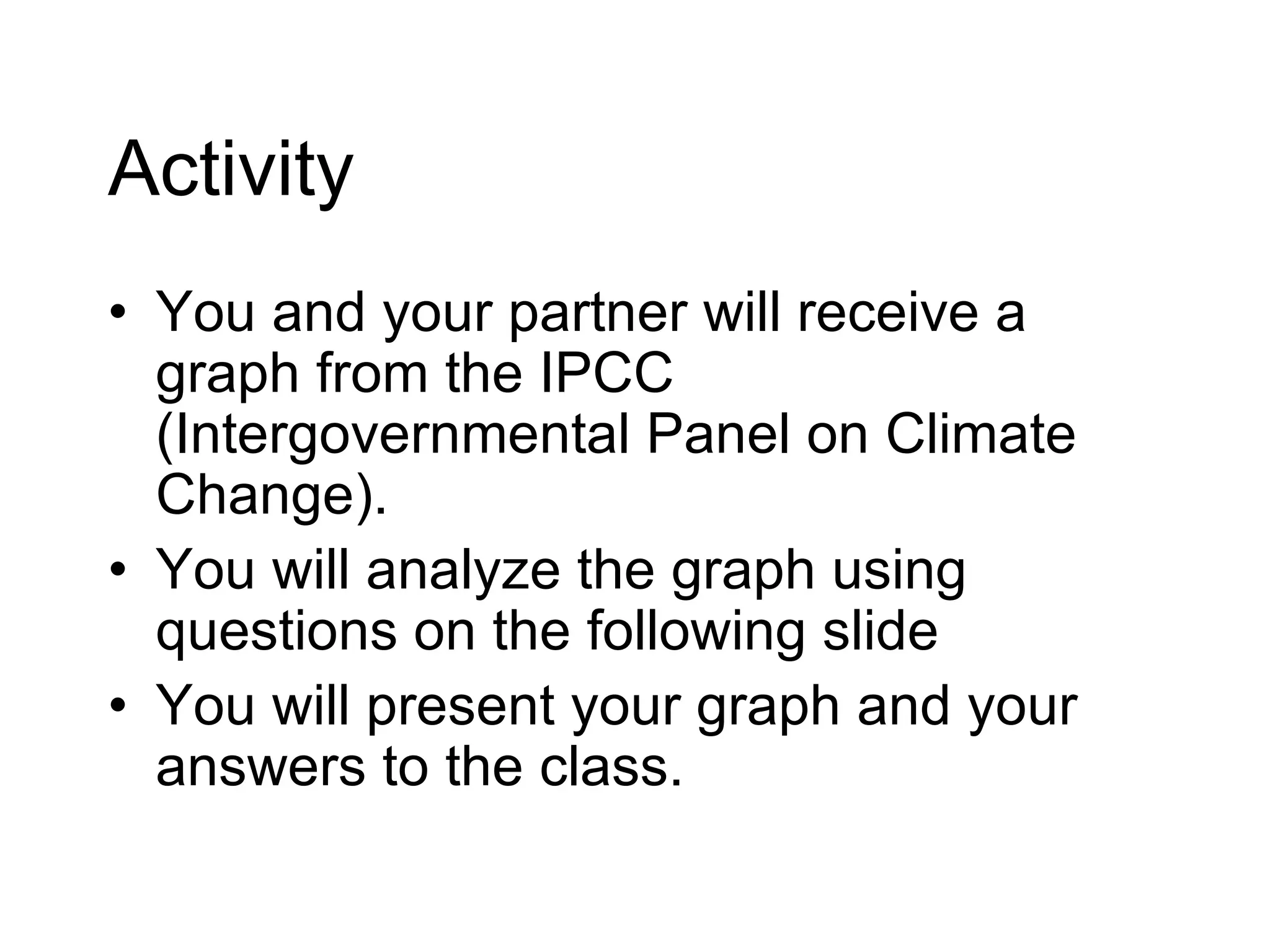 Activity

• You and your partner will receive a graph from the IPCC (Intergovernmental Panel on Climate Change).
• You will analyze the graph using questions on the following slide
• You will present your graph and your answers to the class.